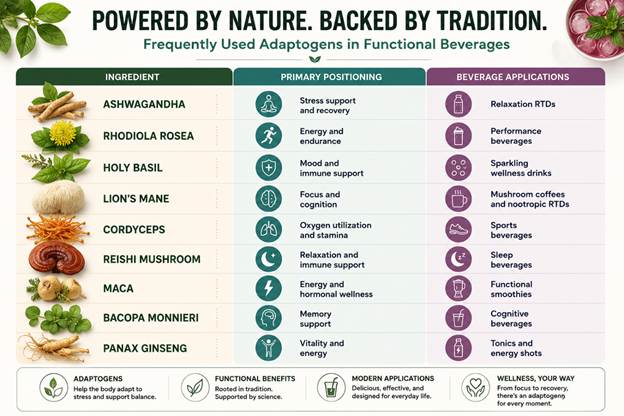 POWERED BY NATURE. BACKED BY TRADITION.

Frequently Used Adaptogens in Functional Beverages

| INGREDIENT | PRIMARY POSITIONING | BEVERAGE APPLICATIONS |
|---|---|---|
| ASHWAGANDHA | Stress support and recovery | Relaxation RTDs |
| RHODIOLA ROSEA | Energy and endurance | Performance beverages |
| HOLY BASIL | Mood and immune support | Sparkling wellness drinks |
| LION'S MANE | Focus and cognition | Mushroom coffees and nootropic RTDs |
| CORDYCEPS | Oxygen utilization and stamina | Sports beverages |
| REISHI MUSHROOM | Relaxation and immune support | Sleep beverages |
| MACA | Energy and hormonal wellness | Functional smoothies |
| BACOPA MONNIERI | Memory support | Cognitive beverages |
| PANAX GINSENG | Vitality and energy | Tonics and energy shots |

ADAPTOGENS
Help the body adapt to stress and support balance.

FUNCTIONAL BENEFITS
Rooted in tradition. Supported by science.

MODERN APPLICATIONS
Delicious, effective, and designed for everyday life.

WELLNESS, YOUR WAY
From focus to recovery, there's an adaptogen for every moment.